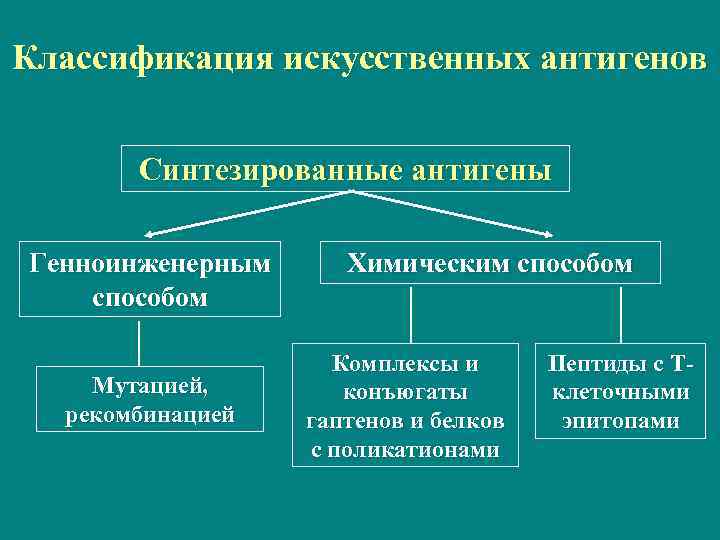 Классификация искусственных антигенов

Синтезированные антигены

Генноинженерным способом

Химическим способом

Мутацией, рекомбинацией

Комплексы и конъюгаты гаптенов и белков с поликатионами

Пептиды с Т-клеточными эпитопами